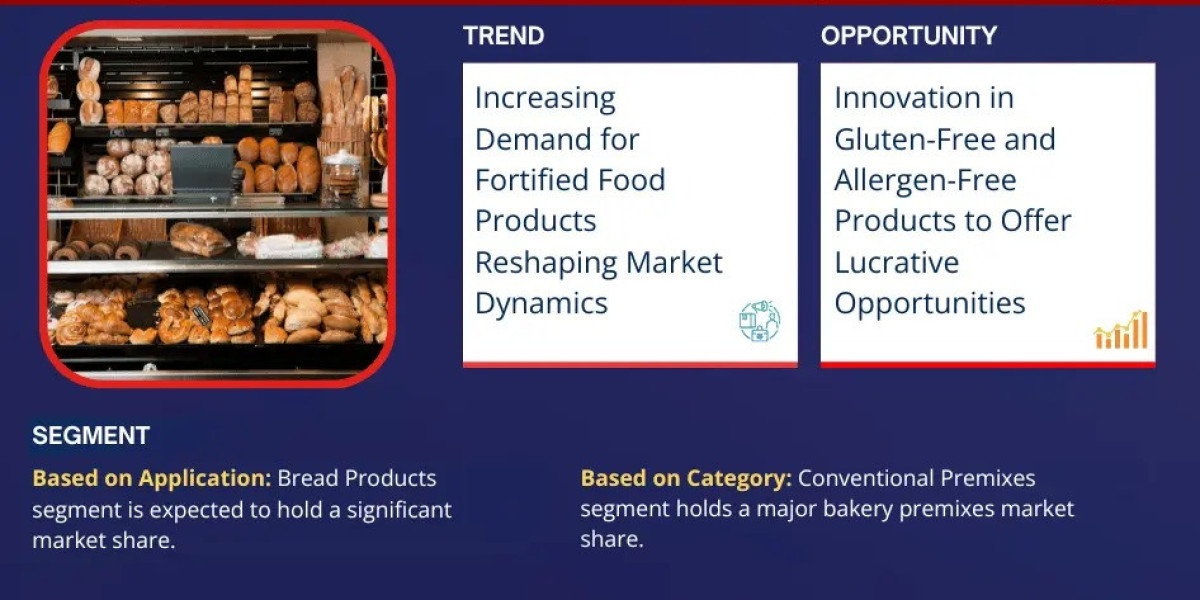 TREND

Increasing Demand for Fortified Food Products Reshaping Market Dynamics

OPPORTUNITY

Innovation in Gluten-Free and Allergen-Free Products to Offer Lucrative Opportunities

SEGMENT

Based on Application: Bread Products segment is expected to hold a significant market share.

Based on Category: Conventional Premixes segment holds a major bakery premixes market share.